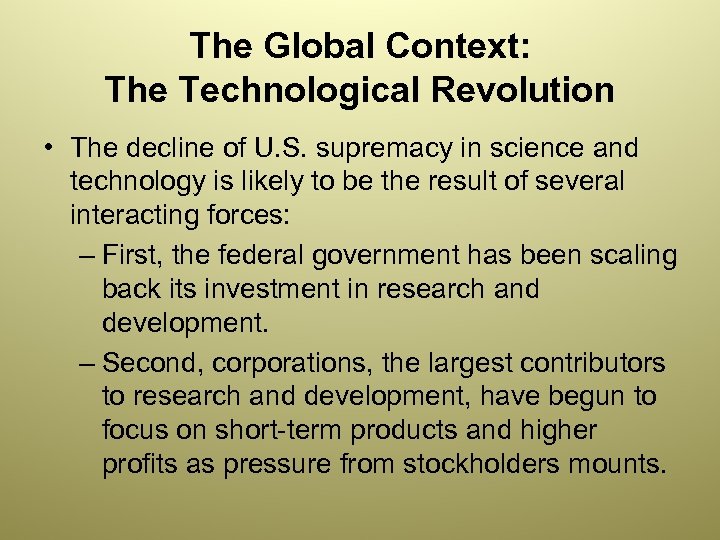 The Global Context:
The Technological Revolution

• The decline of U.S. supremacy in science and technology is likely to be the result of several interacting forces:
– First, the federal government has been scaling back its investment in research and development.
– Second, corporations, the largest contributors to research and development, have begun to focus on short-term products and higher profits as pressure from stockholders mounts.